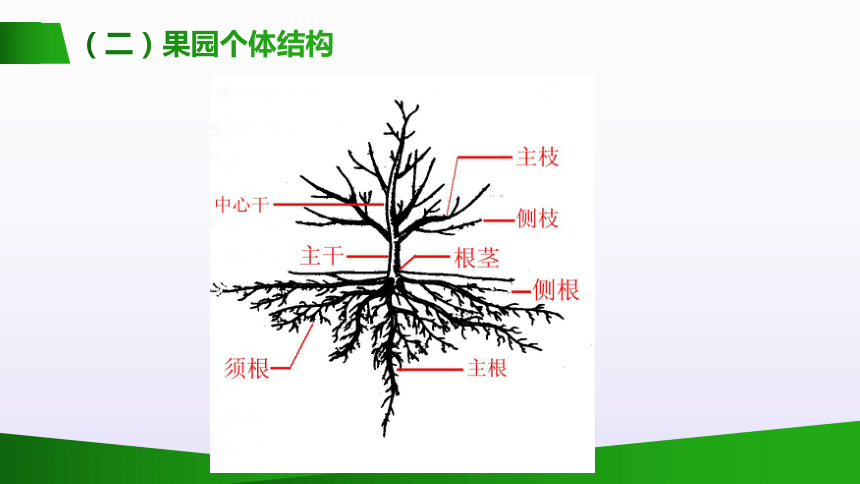 （二）果园个体结构

主枝
中心干
侧枝
主干
根茎
侧根
须根
主根